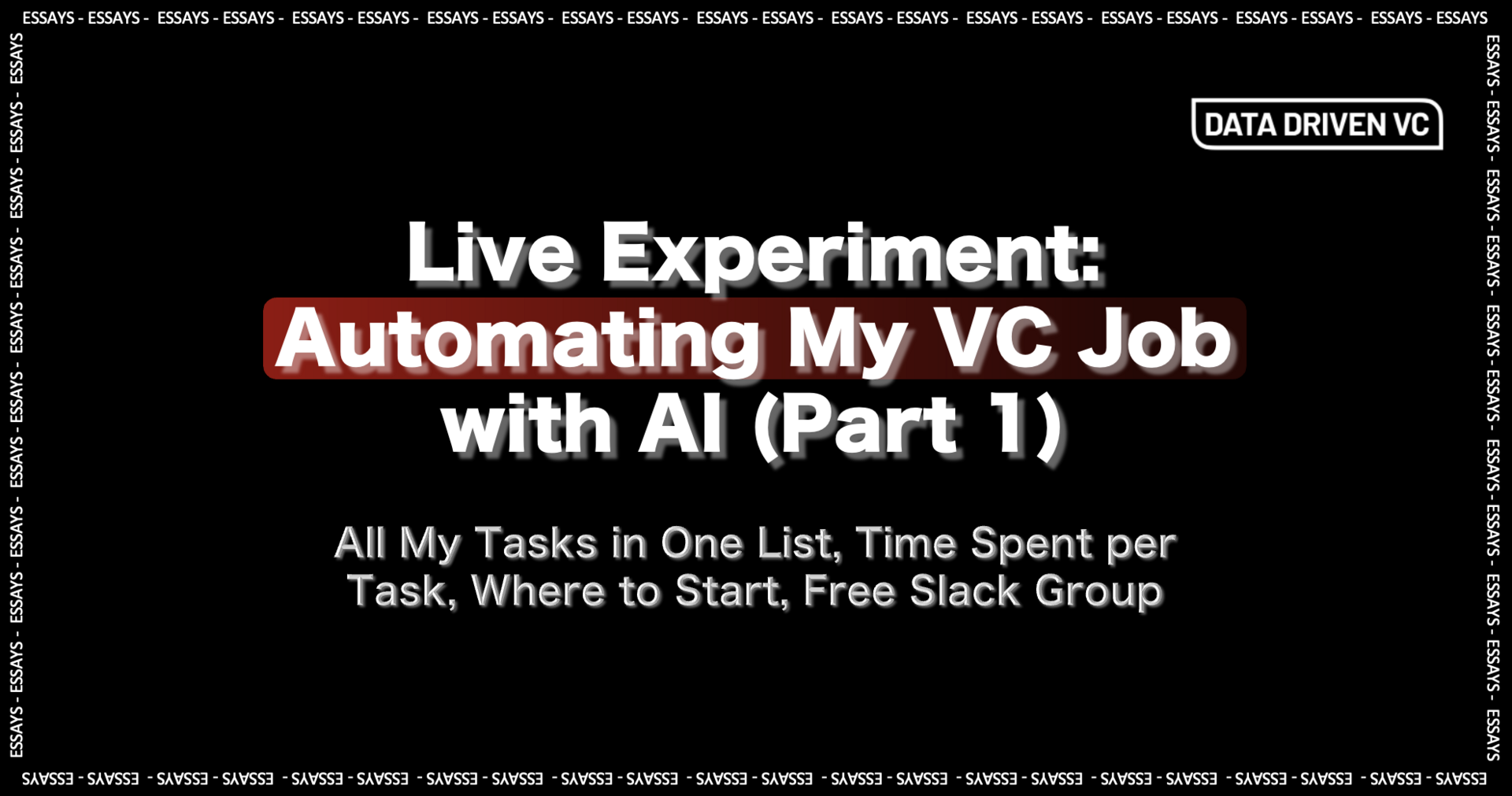 ESSAYS - ESSAYS - ESSAYS - ESSAYS - ESSAYS - ESSAYS - ESSAYS - ESSAYS - ESSAYS - ESSAYS - ESSAYS - ESSAYS - ESSAYS - ESSAYS - ESSAYS - ESSAYS - ESSAYS - ESSAYS - ESSAYS - ESSAYS - ESSAYS - ESSAYS

DATA DRIVEN VC

Live Experiment:
Automating My VC Job with AI (Part 1)

All My Tasks in One List, Time Spent per Task, Where to Start, Free Slack Group